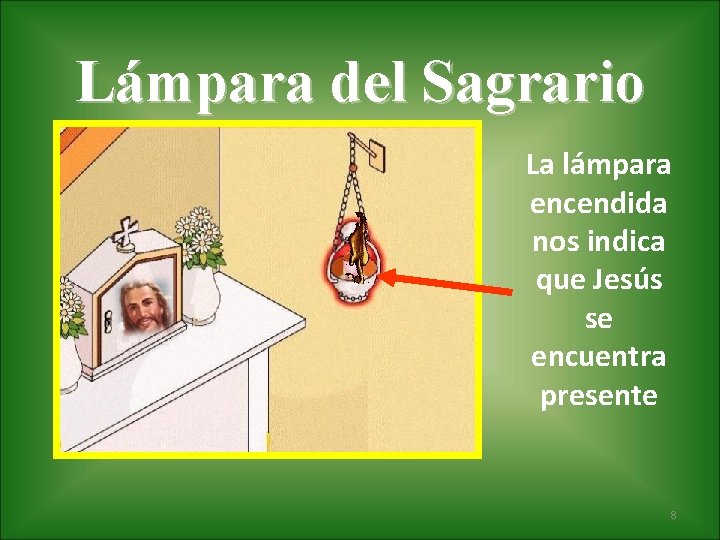 Lámpara del Sagrario

La lámpara encendida nos indica que Jesús se encuentra presente

8